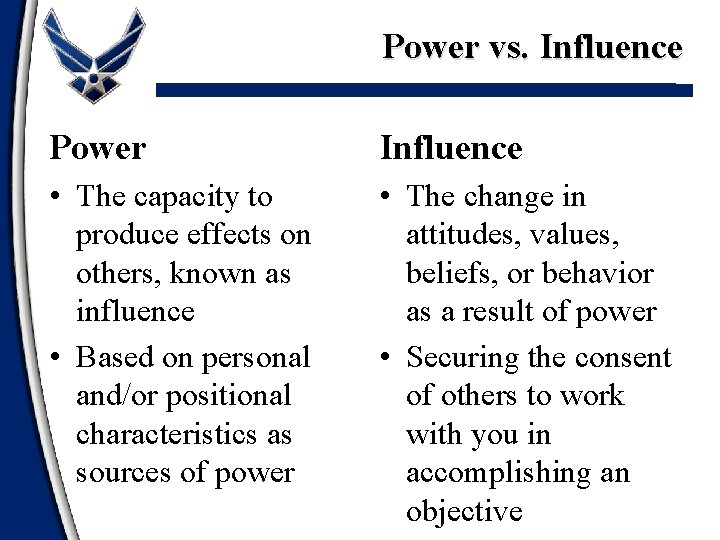 Power vs. Influence

Power

• The capacity to produce effects on others, known as influence

• Based on personal and/or positional characteristics as sources of power

Influence

• The change in attitudes, values, beliefs, or behavior as a result of power

• Securing the consent of others to work with you in accomplishing an objective